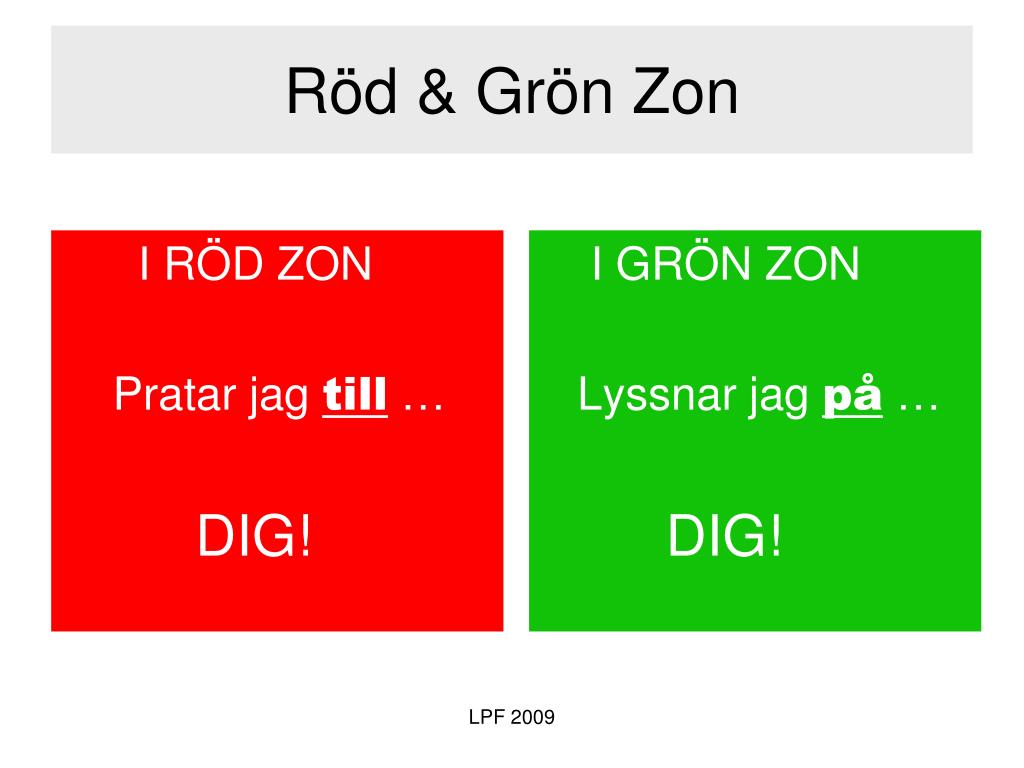 Röd & Grön Zon

I RÖD ZON

Pratar jag till …

DIG!

I GRÖN ZON

Lyssnar jag på …

DIG!

LPF 2009